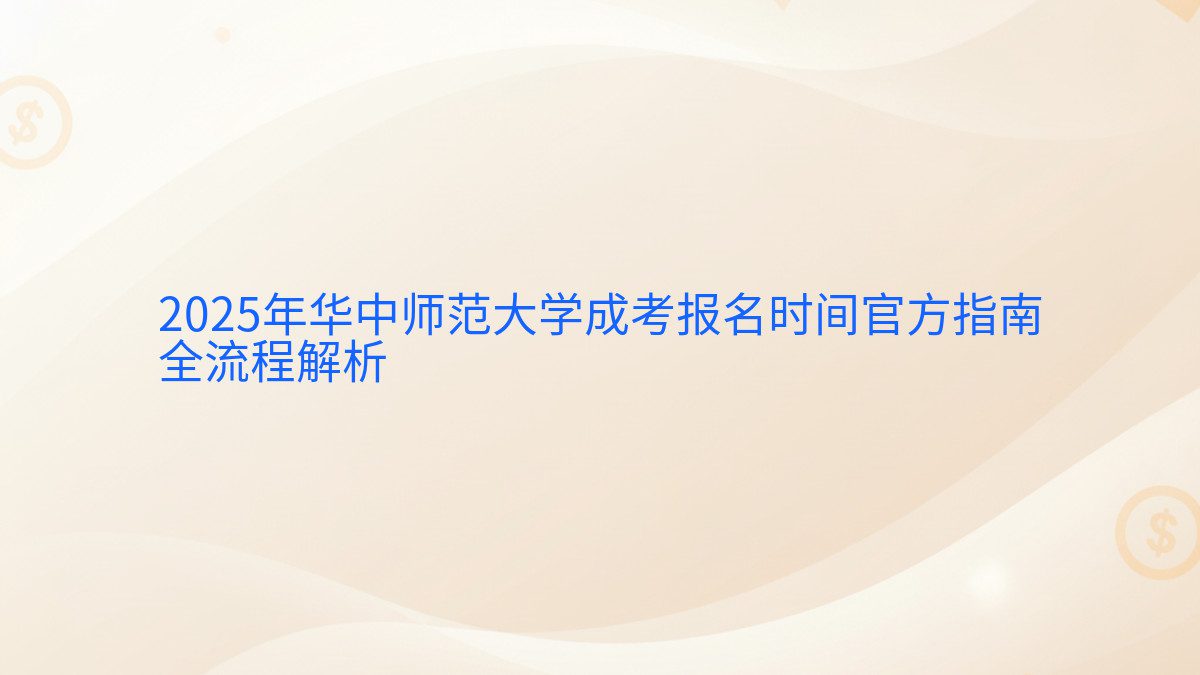 2025年华中师范大学成考报名时间官方指南全流程解析